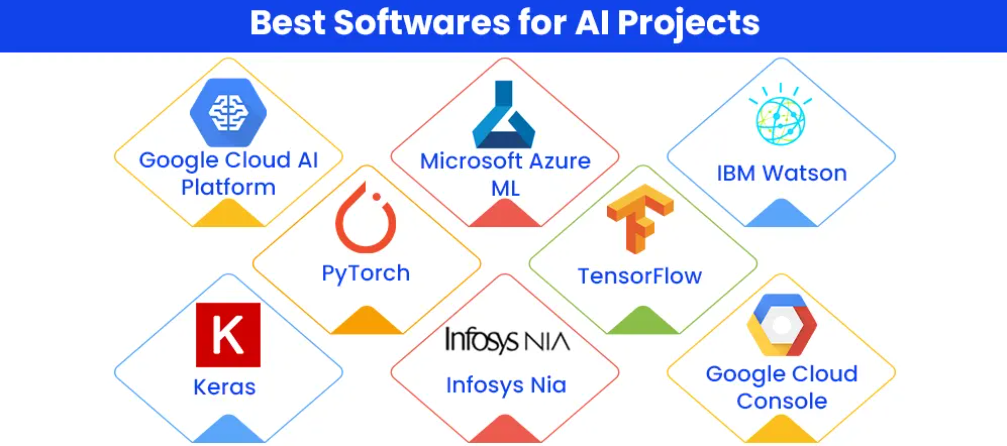 Best Softwares for AI Projects

Google Cloud AI Platform

Microsoft Azure ML

IBM Watson

PyTorch

TensorFlow

K

Keras

Infosys NIA

Infosys Nia

Google Cloud Console